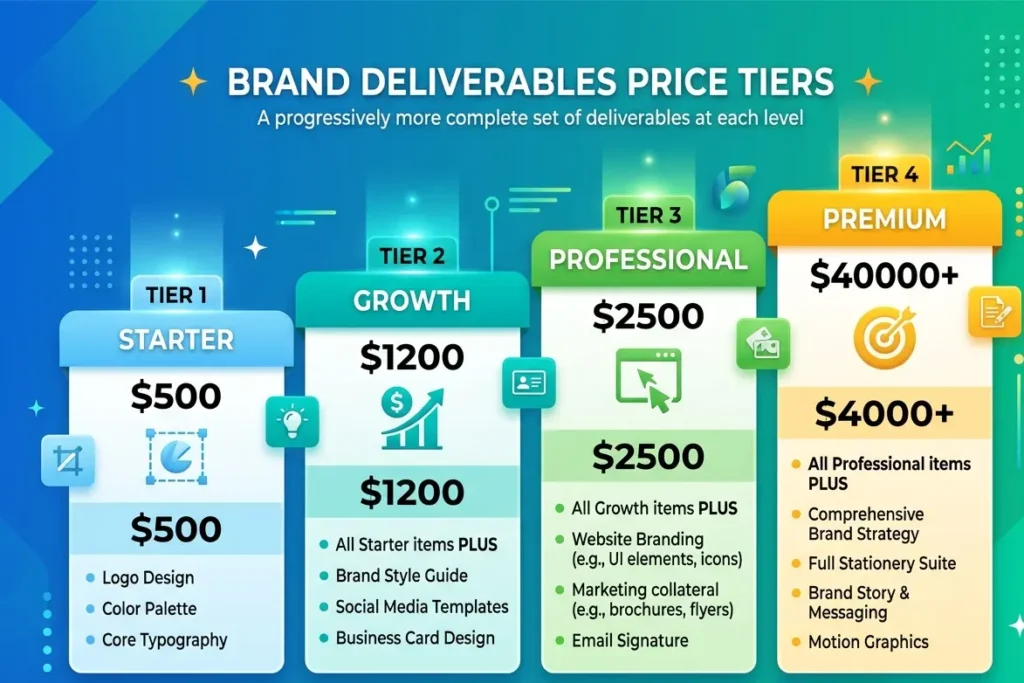 BRAND DELIVERABLES PRICE TIERS

A progressively more complete set of deliverables at each level

TIER 1

STARTER

$500

$500

- Logo Design
- Color Palette
- Core Typography

TIER 2

GROWTH

$1200

$1200

- All Starter items PLUS
- Brand Style Guide
- Social Media Templates
- Business Card Design

TIER 3

PROFESSIONAL

$2500

$2500

- All Growth items PLUS
- Website Branding (e.g., UI elements, icons)
- Marketing collateral (e.g., brochures, flyers)
- Email Signature

TIER 4

PREMIUM

$40000+

$4000+

- All Professional items PLUS
- Comprehensive Brand Strategy
- Full Stationery Suite
- Brand Story & Messaging
- Motion Graphics